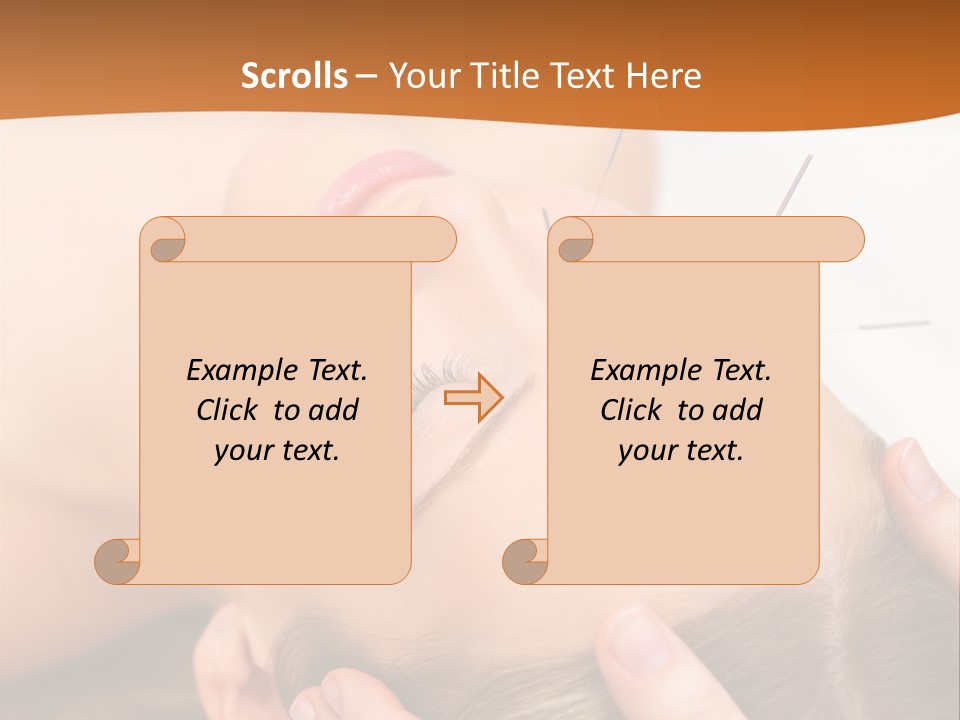 Scrolls – Your Title Text Here

Example Text. Click to add your text.

Example Text. Click to add your text.